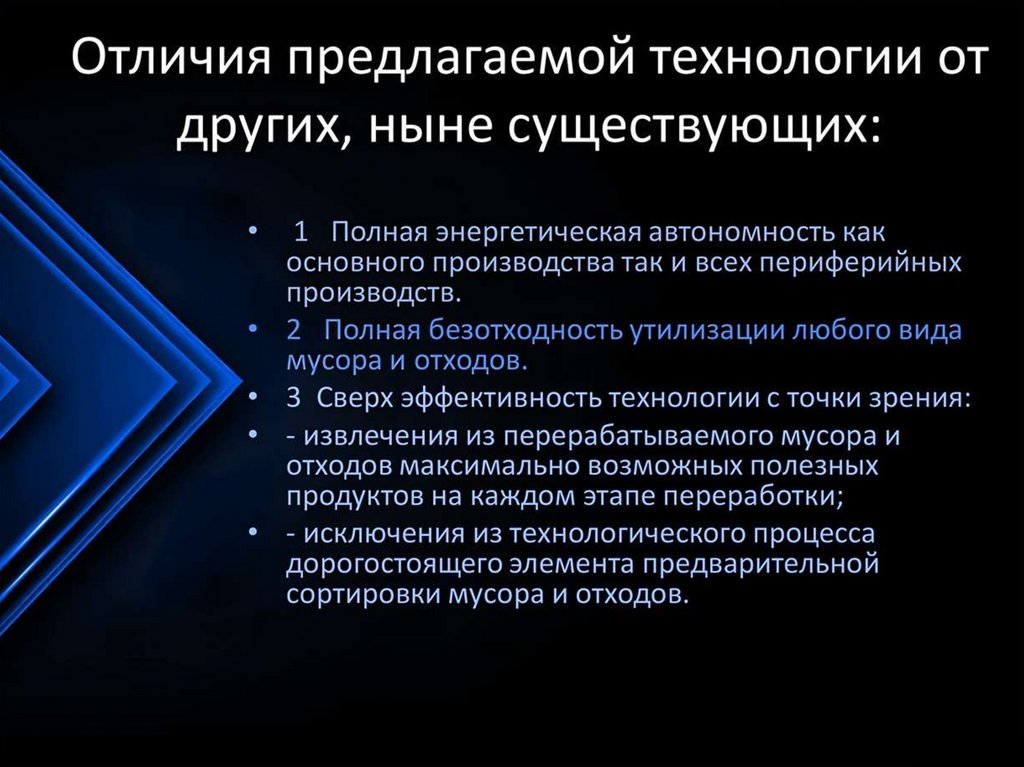 Отличия предлагаемой технологии от других, ныне существующих:

• 1 Полная энергетическая автономность как основного производства так и всех периферийных производств.
• 2 Полная безотходность утилизации любого вида мусора и отходов.
• 3 Сверх эффективность технологии с точки зрения:
• - извлечения из перерабатываемого мусора и отходов максимально возможных полезных продуктов на каждом этапе переработки;
• - исключения из технологического процесса дорогостоящего элемента предварительной сортировки мусора и отходов.